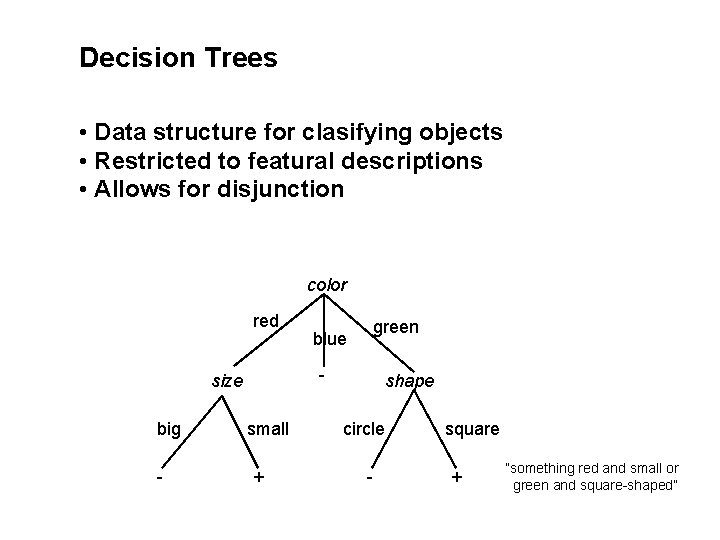 Decision Trees

• Data structure for clasifying objects
• Restricted to featural descriptions
• Allows for disjunction

color

red

blue

green

size

-

shape

big

small

circle

square

-

+

-

+

"something red and small or green and square-shaped"